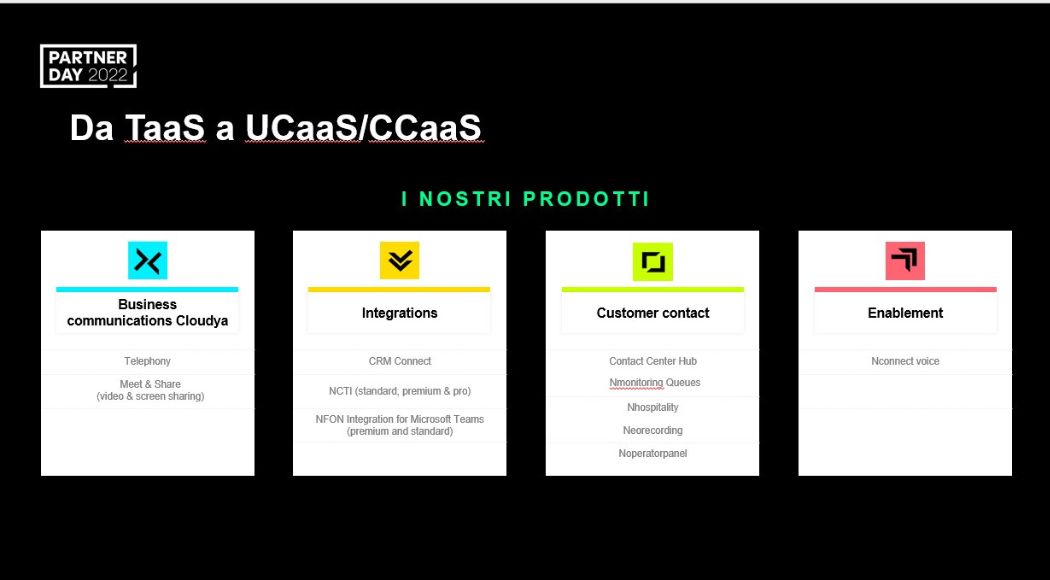 PARTNER DAY 2022

Da TaaS a UCaaS/CCaaS

I NOSTRI PRODOTTI

Business communications Cloudya

Telephony

Meet & Share (video & screen sharing)

Integrations

CRM Connect

NCTI (standard, premium & pro)

NFON Integration for Microsoft Teams (premium and standard)

Customer contact

Contact Center Hub

Nmonitoring Queues

Nhospitality

Neorecording

Noperatorpanel

Enablement

Nconnect voice